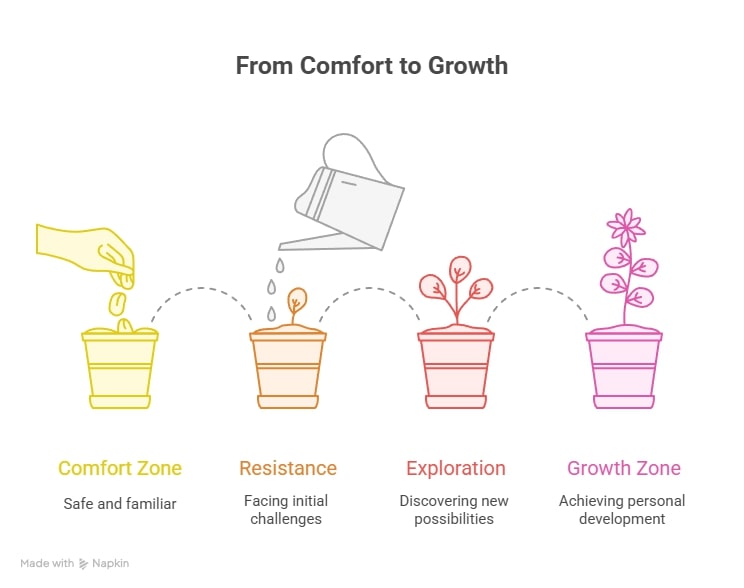 From Comfort to Growth

Comfort Zone

Safe and familiar

Resistance

Facing initial challenges

Exploration

Discovering new possibilities

Growth Zone

Achieving personal development

Made with Napkin